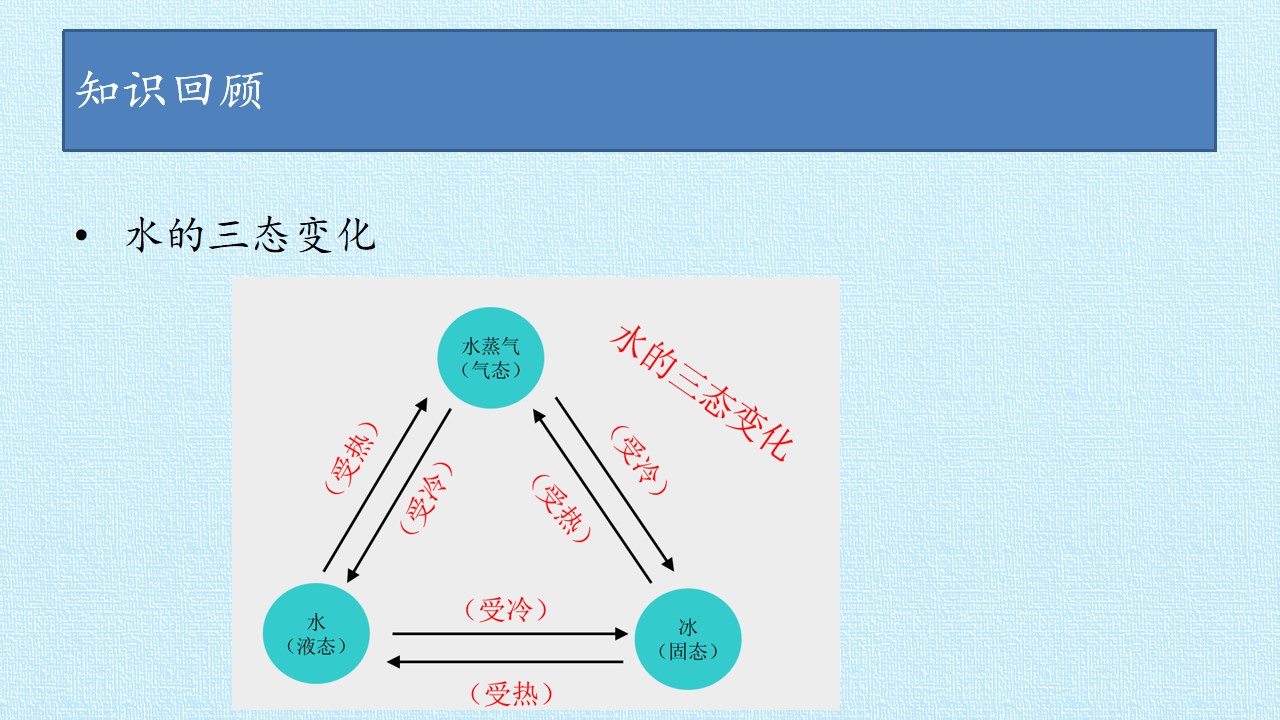 知识回顾

• 水的三态变化

水蒸气
（气态）

水的三态变化

（受热）
（受冷）
（受热）
（受冷）

水
（液态）

（受冷）

冰
（固态）

（受热）